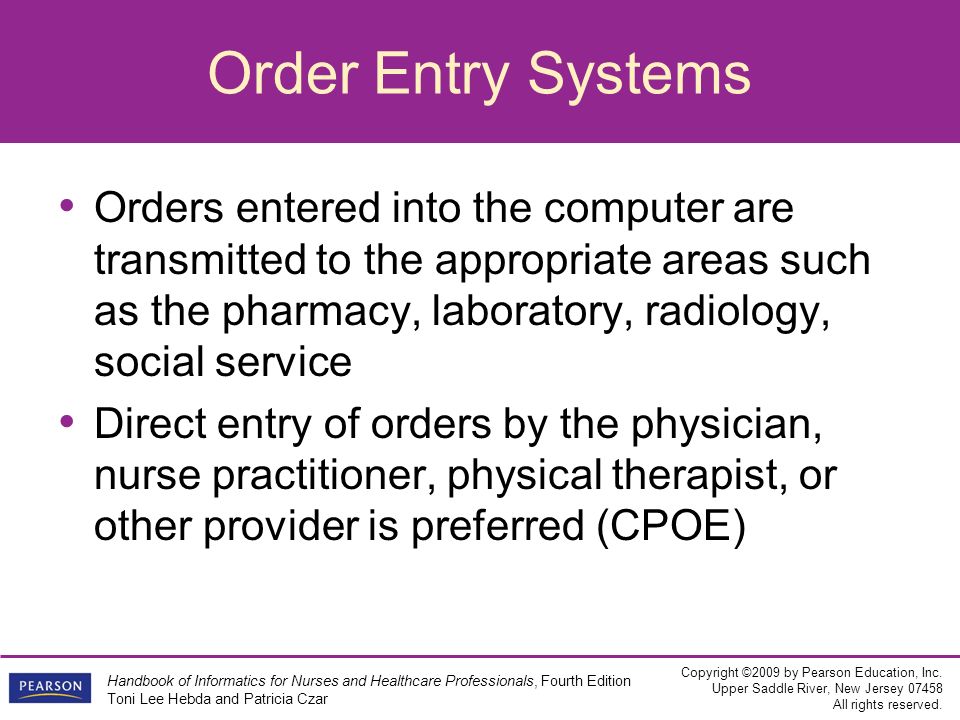 Order Entry Systems

• Orders entered into the computer are transmitted to the appropriate areas such as the pharmacy, laboratory, radiology, social service

• Direct entry of orders by the physician, nurse practitioner, physical therapist, or other provider is preferred (CPOE)

PEARSON

Handbook of Informatics for Nurses and Healthcare Professionals, Fourth Edition
Toni Lee Hebda and Patricia Czar

Copyright ©2009 by Pearson Education, Inc.
Upper Saddle River, New Jersey 07458
All rights reserved.